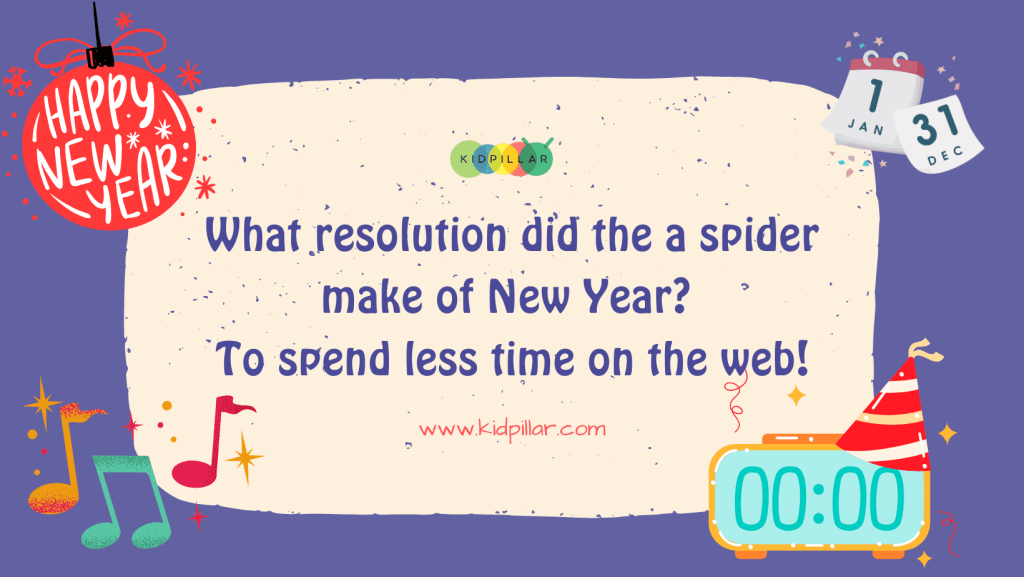 HAPPY NEW YEAR

1 JAN

31 DEC

KIDPILLAR

What resolution did the a spider make of New Year?
To spend less time on the web!

www.kidpillar.com

00:00